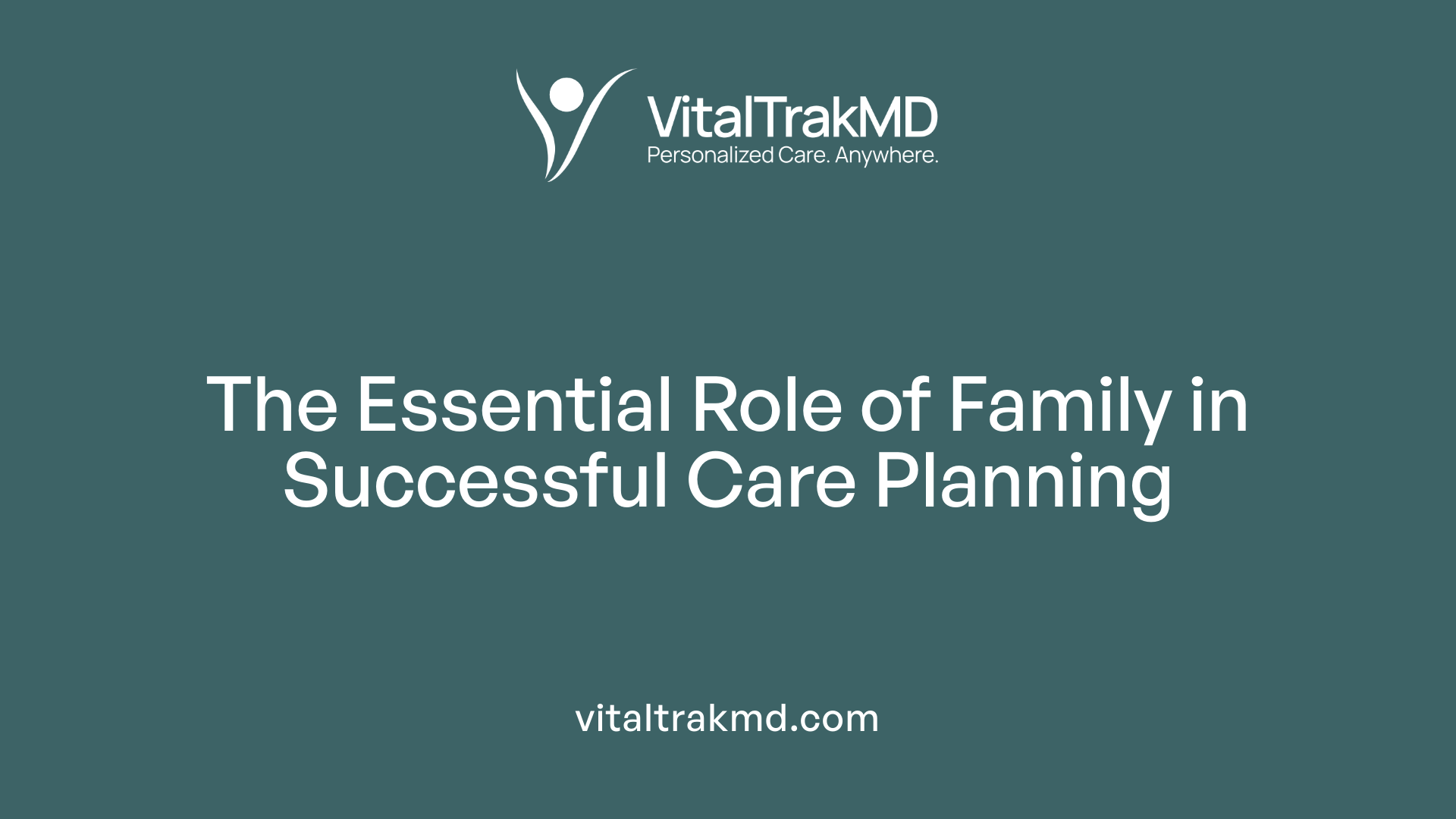 VitalTrakMD
Personalized Care. Anywhere.

The Essential Role of Family in Successful Care Planning

vitaltrakmd.com